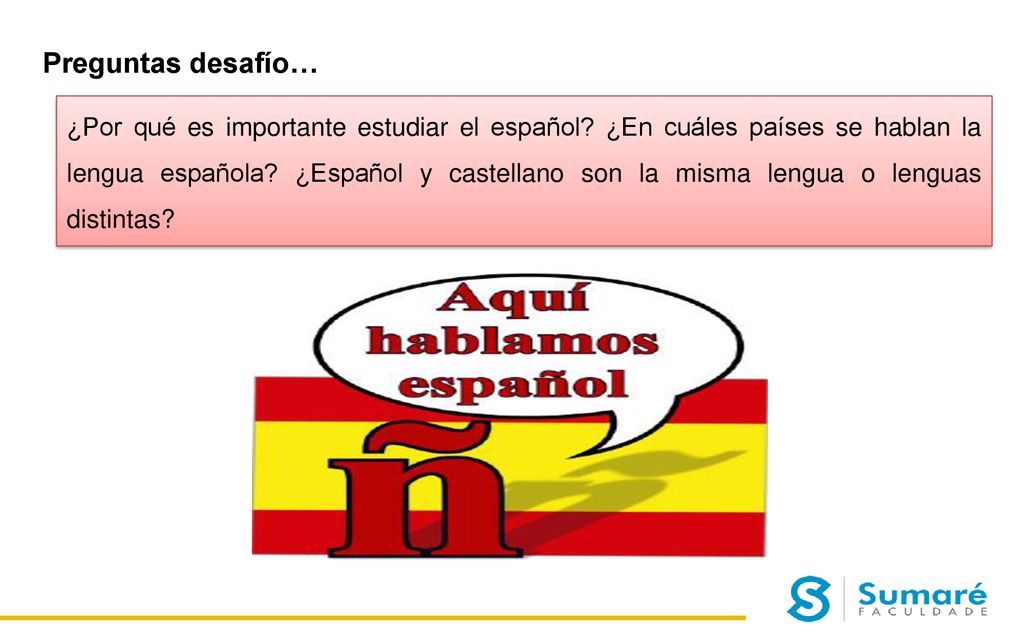 Preguntas desafío…

¿Por qué es importante estudiar el español? ¿En cuáles países se hablan la lengua española? ¿Español y castellano son la misma lengua o lenguas distintas?

Aquí hablamos español

ñ

Sumaré
FACULDADE